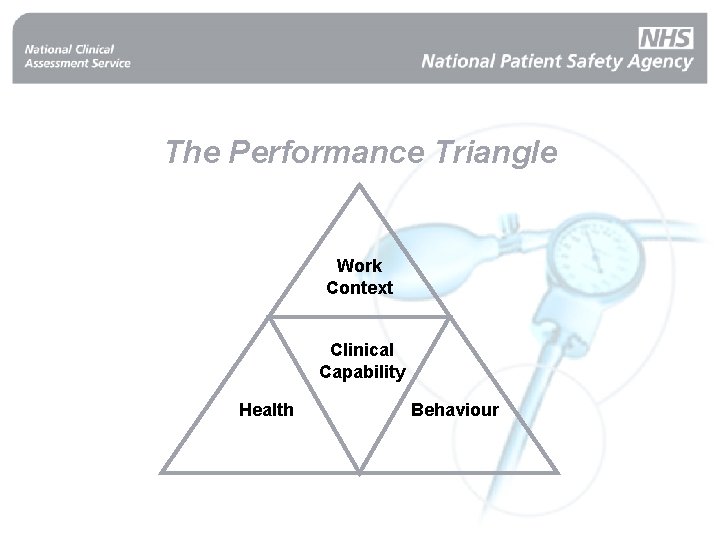 National Clinical
Assessment Service

NHS
National Patient Safety Agency

The Performance Triangle

Work
Context

Clinical
Capability

Health

Behaviour